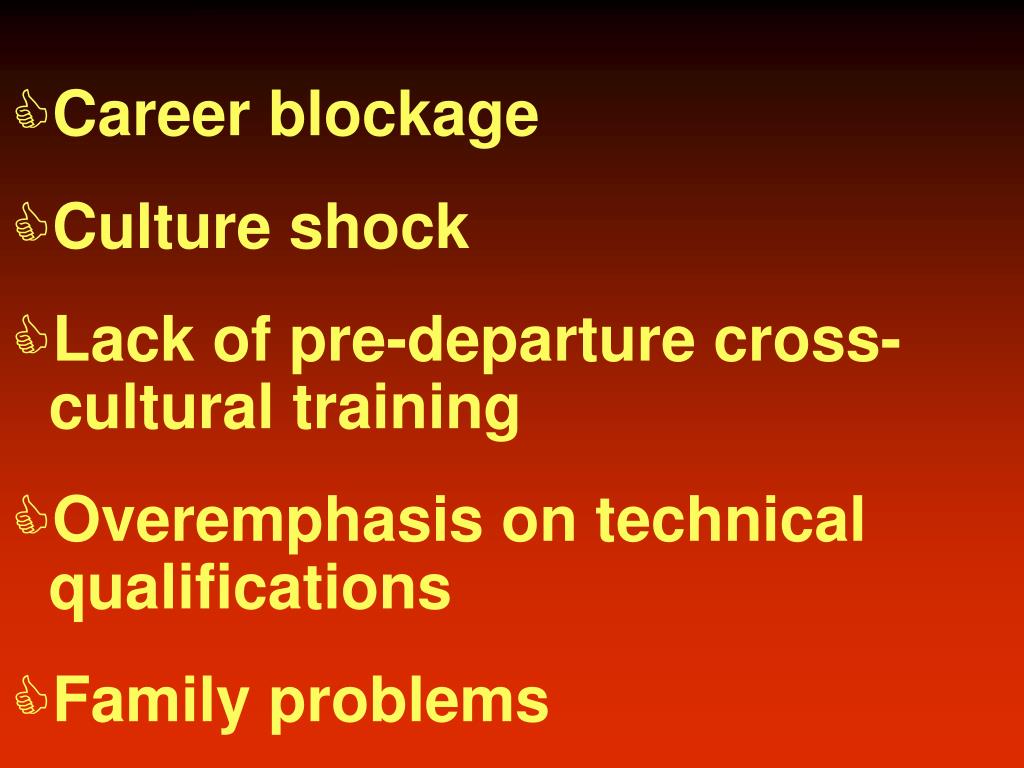 Career blockage

Culture shock

Lack of pre-departure cross-cultural training

Overemphasis on technical qualifications

Family problems